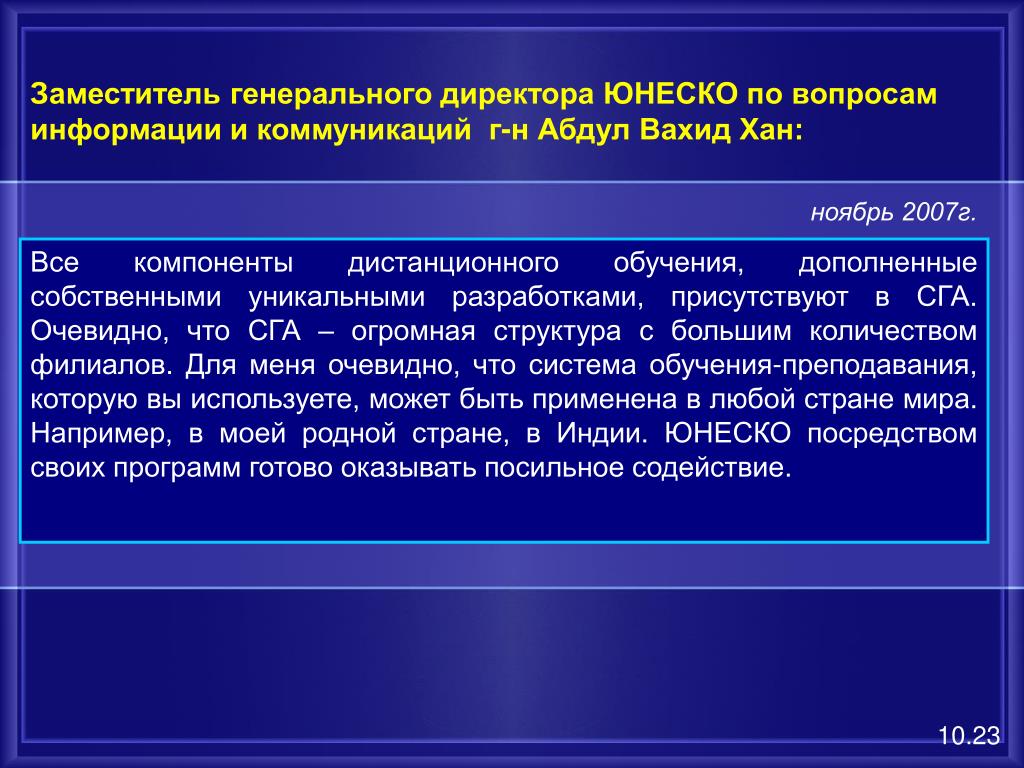 Заместитель генерального директора ЮНЕСКО по вопросам информации и коммуникаций г-н Абдул Вахид Хан:

ноябрь 2007г.

Все компоненты дистанционного обучения, дополненные собственными уникальными разработками, присутствуют в СГА. Очевидно, что СГА – огромная структура с большим количеством филиалов. Для меня очевидно, что система обучения-преподавания, которую вы используете, может быть применена в любой стране мира. Например, в моей родной стране, в Индии. ЮНЕСКО посредством своих программ готово оказывать посильное содействие.

10.23